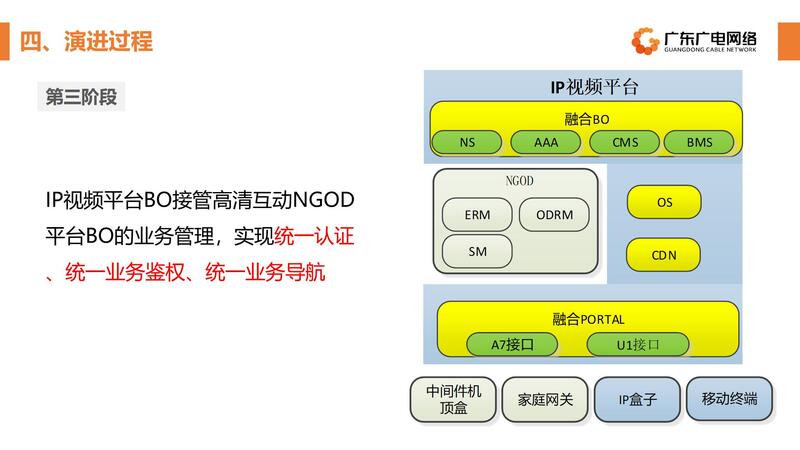 四、演进过程

广东广电网络
GUANGDONG CABLE NETWORK

第三阶段

IP视频平台BO接管高清互动NGOD平台BO的业务管理，实现统一认证、统一业务鉴权、统一业务导航

IP视频平台

融合BO

NS

AAA

CMS

BMS

NGOD

ERM

ODRM

SM

OS

CDN

融合PORTAL

A7接口

U1接口

中间件机顶盒

家庭网关

IP盒子

移动终端